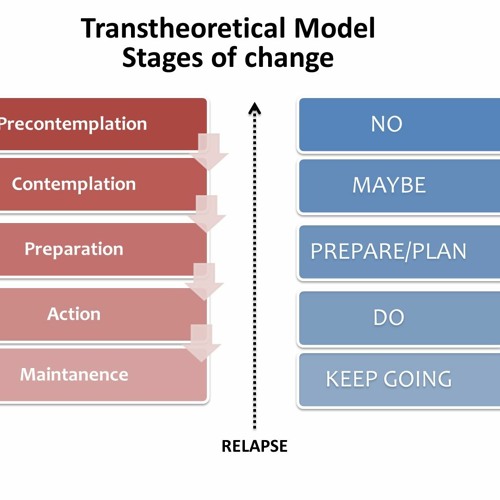 Transtheoretical Model
Stages of change

Precontemplation

Contemplation

Preparation

Action

Maintanence

NO

MAYBE

PREPARE/PLAN

DO

KEEP GOING

RELAPSE